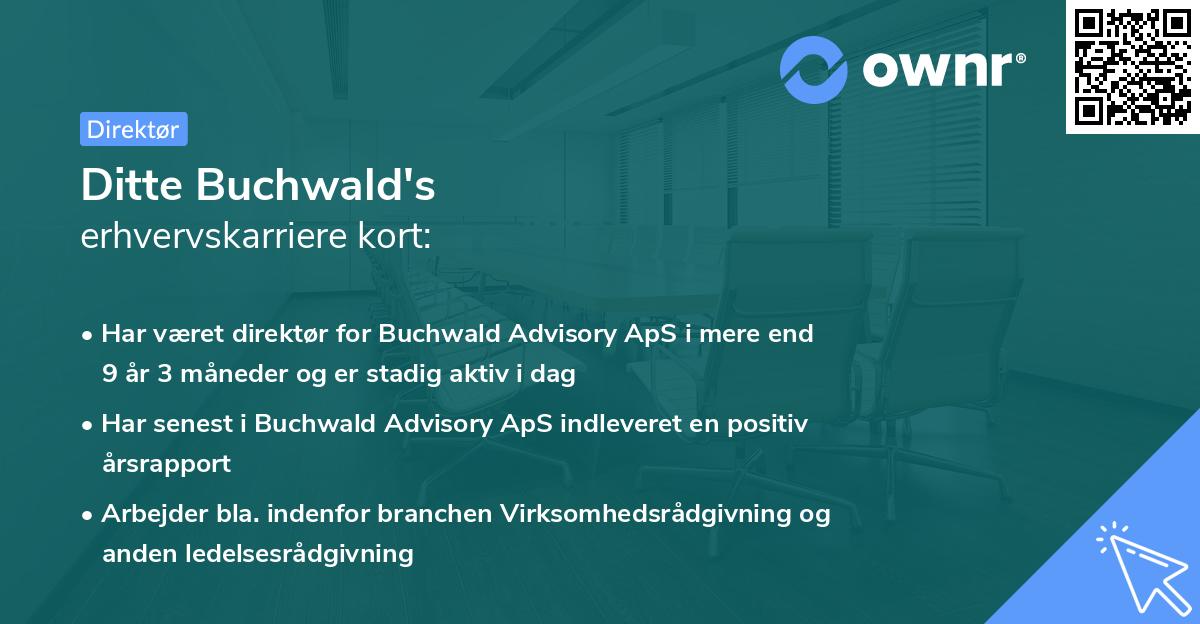 ownr®

Direktør

Ditte Buchwald's
erhvervskarriere kort:

• Har været direktør for Buchwald Advisory ApS i mere end 9 år 3 måneder og er stadig aktiv i dag
• Har senest i Buchwald Advisory ApS indleveret en positiv årsrapport
• Arbejder bla. indenfor branchen Virksomhedsrådgivning og anden ledelsesrådgivning